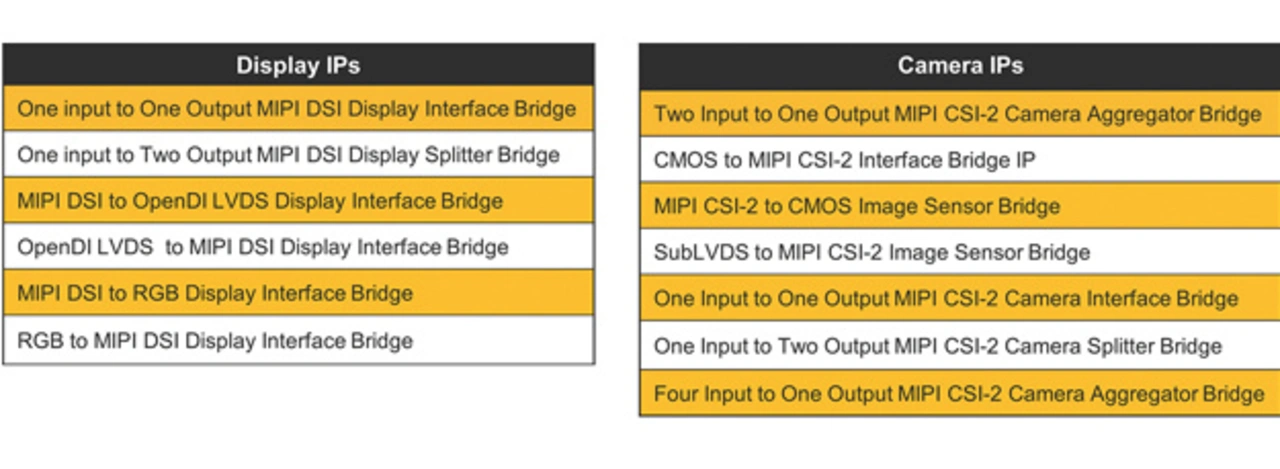 | Display IPs |
|---|
| One input to One Output MIPI DSI Display Interface Bridge |
| One input to Two Output MIPI DSI Display Splitter Bridge |
| MIPI DSI to OpenDI LVDS Display Interface Bridge |
| OpenDI LVDS to MIPI DSI Display Interface Bridge |
| MIPI DSI to RGB Display Interface Bridge |
| RGB to MIPI DSI Display Interface Bridge |

| Camera IPs |
|---|
| Two Input to One Output MIPI CSI-2 Camera Aggregator Bridge |
| CMOS to MIPI CSI-2 Interface Bridge IP |
| MIPI CSI-2 to CMOS Image Sensor Bridge |
| SubLVDS to MIPI CSI-2 Image Sensor Bridge |
| One Input to One Output MIPI CSI-2 Camera Interface Bridge |
| One Input to Two Output MIPI CSI-2 Camera Splitter Bridge |
| Four Input to One Output MIPI CSI-2 Camera Aggregator Bridge |